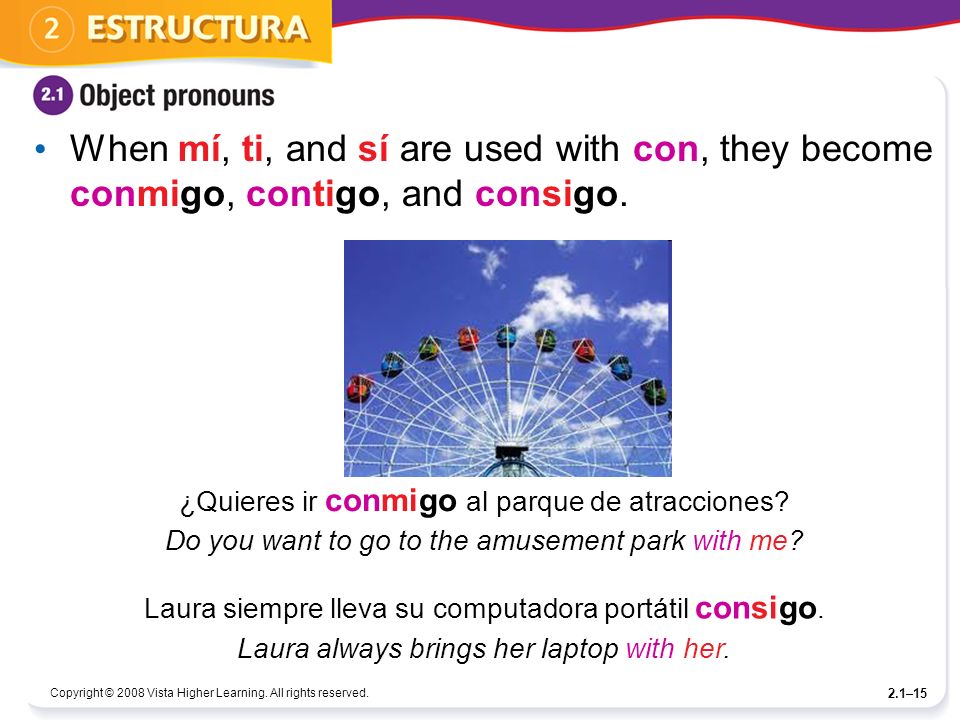 2 ESTRUCTURA

2.1 Object pronouns

• When mí, ti, and sí are used with con, they become conmigo, contigo, and consigo.

¿Quieres ir conmigo al parque de atracciones?
Do you want to go to the amusement park with me?

Laura siempre lleva su computadora portátil consigo.
Laura always brings her laptop with her.

Copyright © 2008 Vista Higher Learning. All rights reserved.

2.1–15